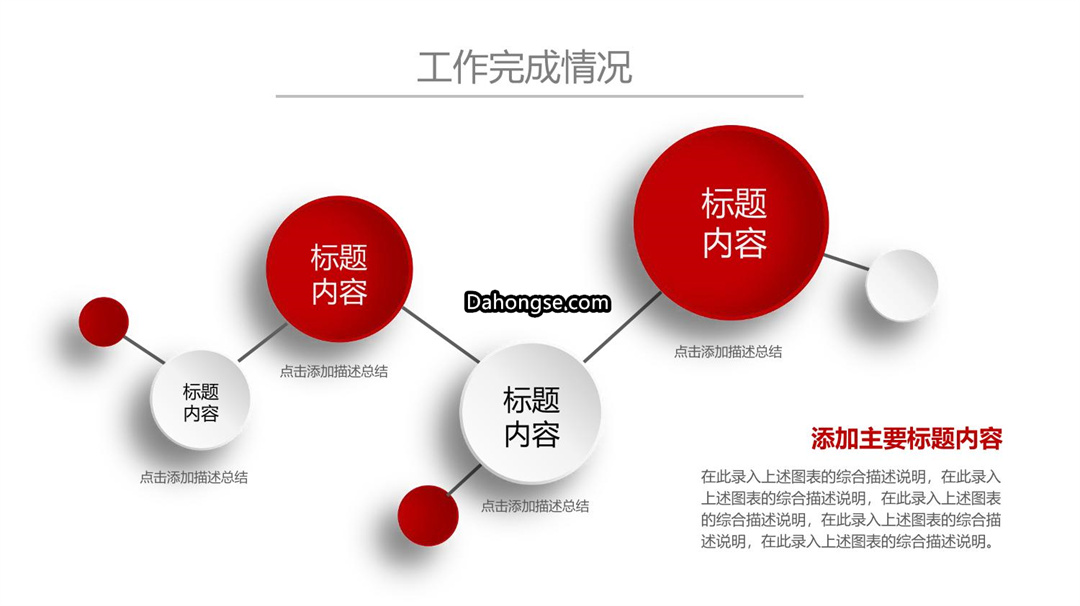 工作完成情况

标题内容

点击添加描述总结

标题内容

点击添加描述总结

Dahongse.com

标题内容

点击添加描述总结

标题内容

点击添加描述总结

添加主要标题内容

在此录入上述图表的综合描述说明，在此录入上述图表的综合描述说明，在此录入上述图表的综合描述说明，在此录入上述图表的综合描述说明，在此录入上述图表的综合描述说明。